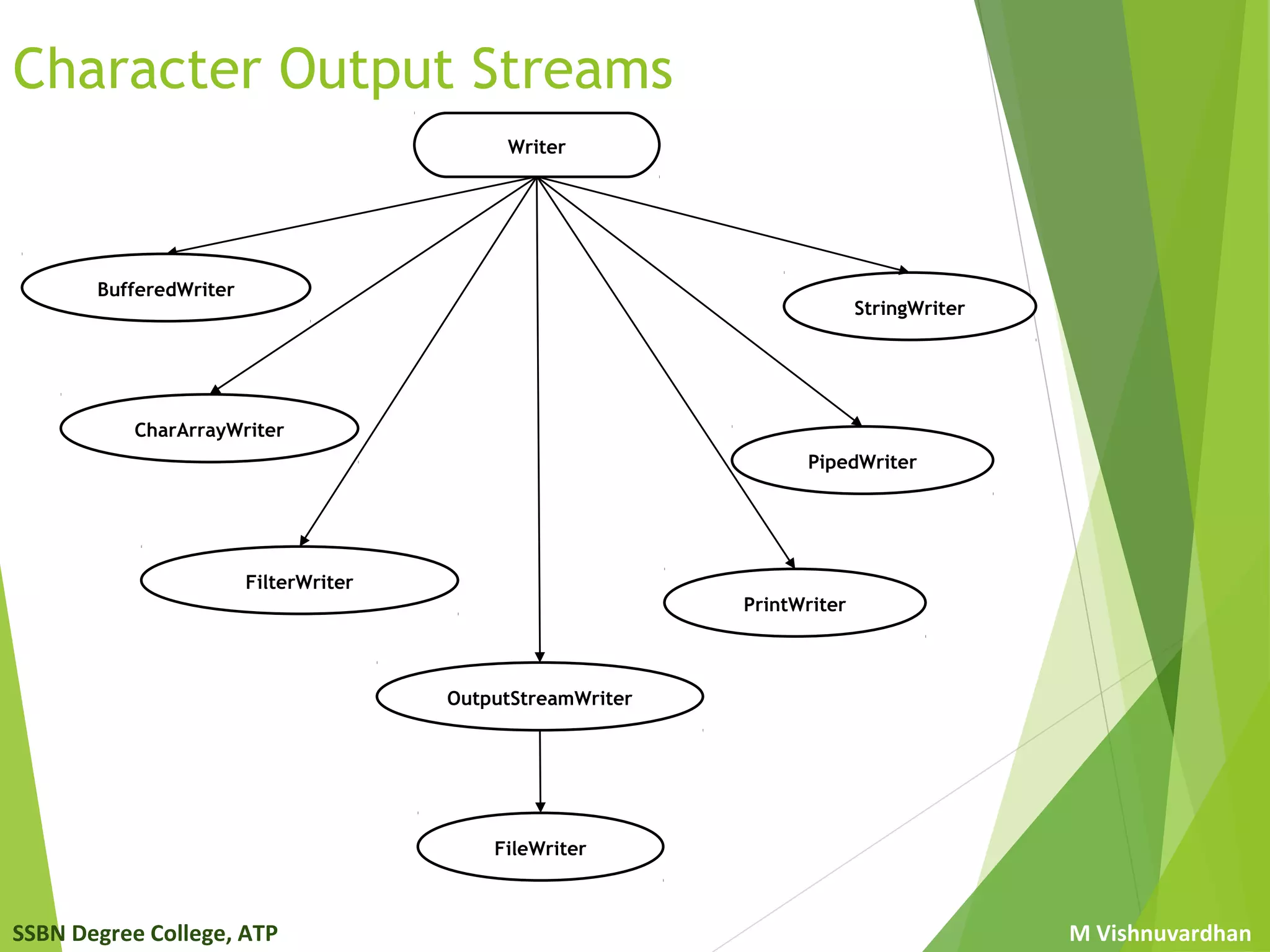 Character Output Streams

Writer

BufferedWriter

StringWriter

CharArrayWriter

PipedWriter

FilterWriter

PrintWriter

OutputStreamWriter

FileWriter

SSBN Degree College, ATP

M Vishnuvardhan